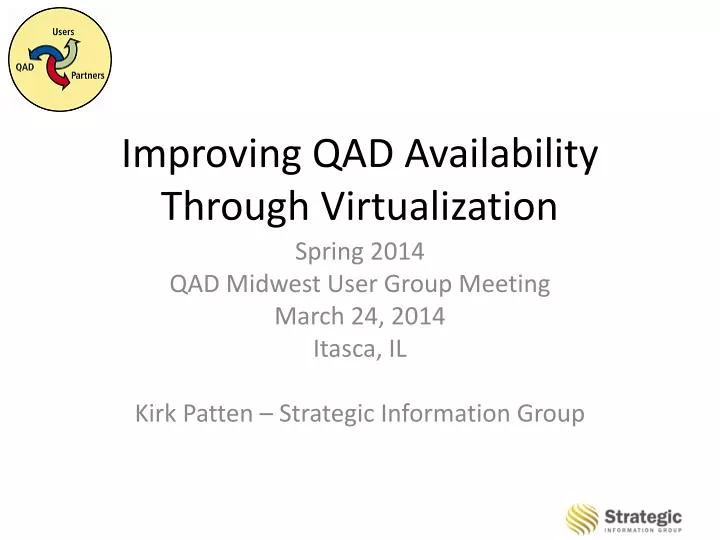 Users
QAD
Partners

Improving QAD Availability Through Virtualization

Spring 2014
QAD Midwest User Group Meeting
March 24, 2014
Itasca, IL

Kirk Patten – Strategic Information Group

Strategic
INFORMATION GROUP